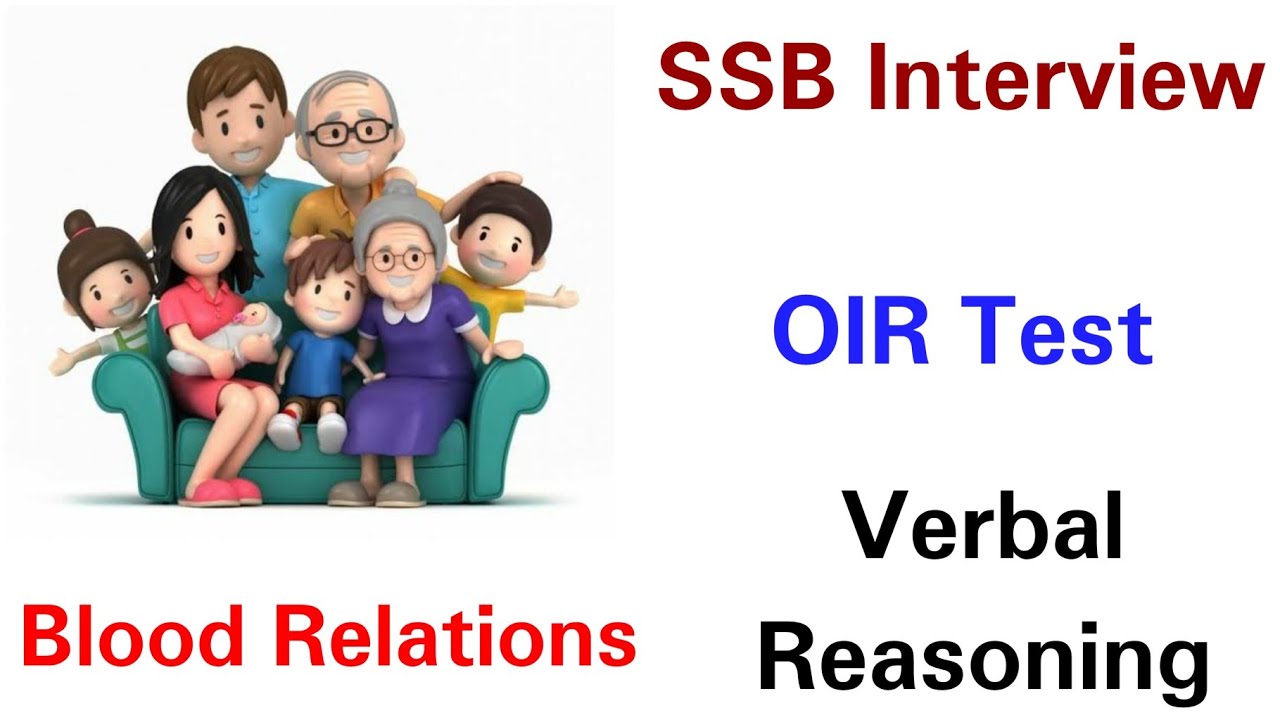 SSB Interview

OIR Test

Verbal Reasoning

Blood Relations